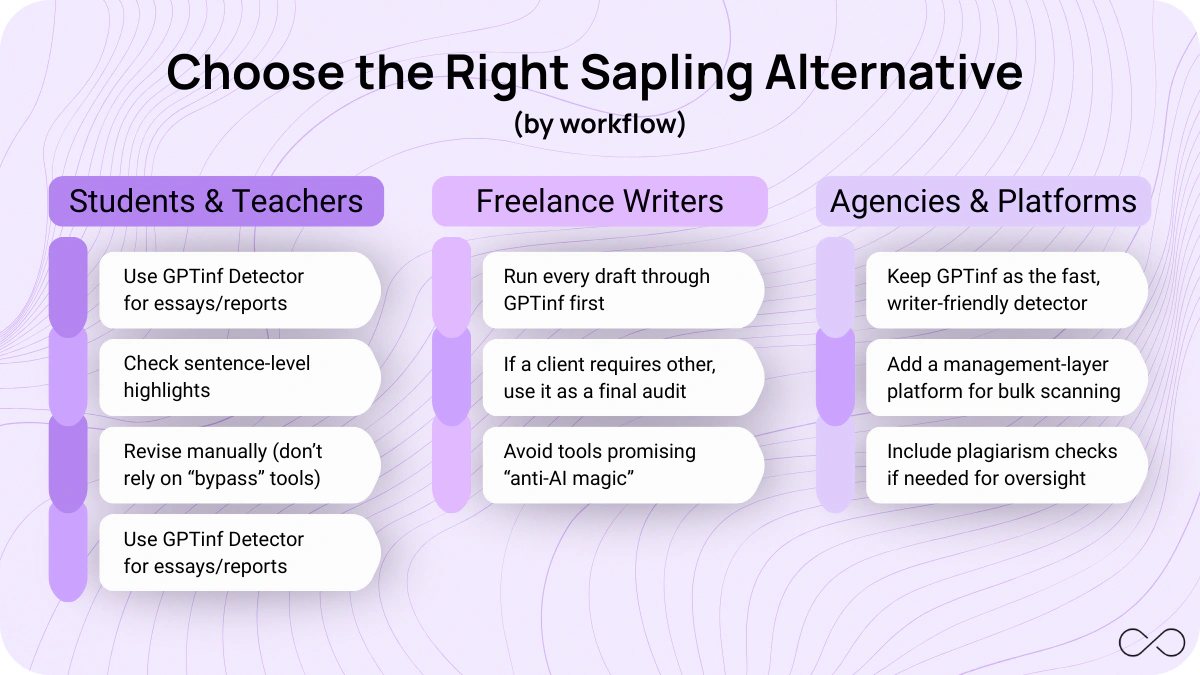 Choose the Right Sapling Alternative
(by workflow)

Students & Teachers

Use GPTinf Detector for essays/reports

Check sentence-level highlights

Revise manually (don't rely on "bypass" tools)

Use GPTinf Detector for essays/reports

Freelance Writers

Run every draft through GPTinf first

If a client requires other, use it as a final audit

Avoid tools promising "anti-AI magic"

Agencies & Platforms

Keep GPTinf as the fast, writer-friendly detector

Add a management-layer platform for bulk scanning

Include plagiarism checks if needed for oversight